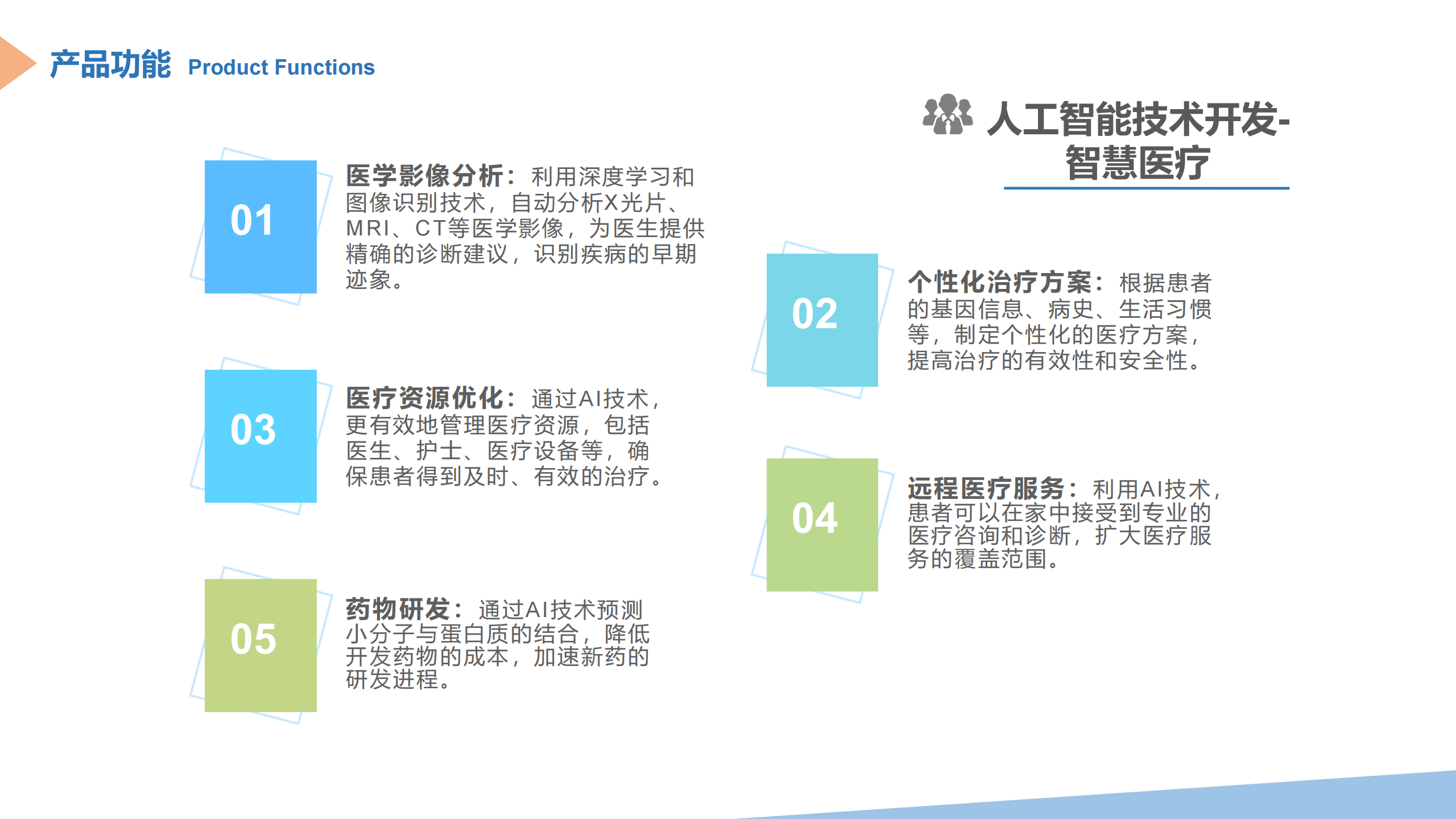 产品功能 Product Functions

人工智能技术开发-智慧医疗

01

医学影像分析：利用深度学习和图像识别技术，自动分析X光片、MRI、CT等医学影像，为医生提供精确的诊断建议，识别疾病的早期迹象。

02

个性化治疗方案：根据患者的基因信息、病史、生活习惯等，制定个性化的医疗方案，提高治疗的有效性和安全性。

03

医疗资源优化：通过AI技术，更有效地管理医疗资源，包括医生、护士、医疗设备等，确保患者得到及时、有效的治疗。

04

远程医疗服务：利用AI技术，患者可以在家中接受到专业的医疗咨询和诊断，扩大医疗服务的覆盖范围。

05

药物研发：通过AI技术预测小分子与蛋白质的结合，降低开发药物的成本，加速新药的研发进程。